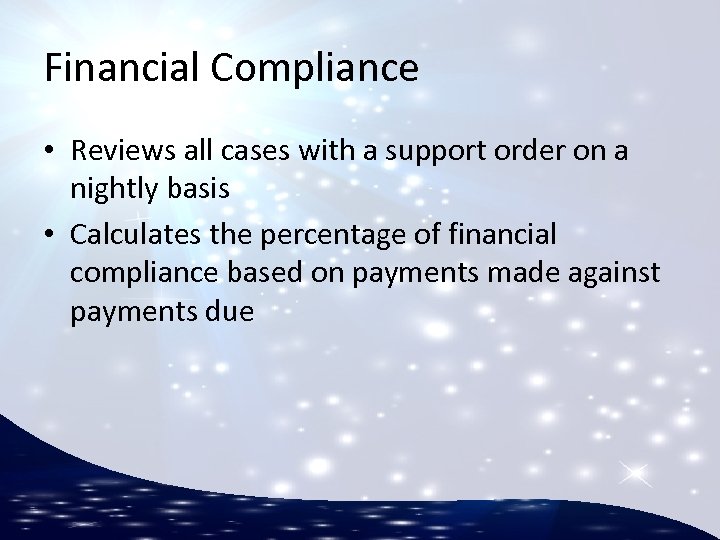 Financial Compliance

• Reviews all cases with a support order on a nightly basis

• Calculates the percentage of financial compliance based on payments made against payments due